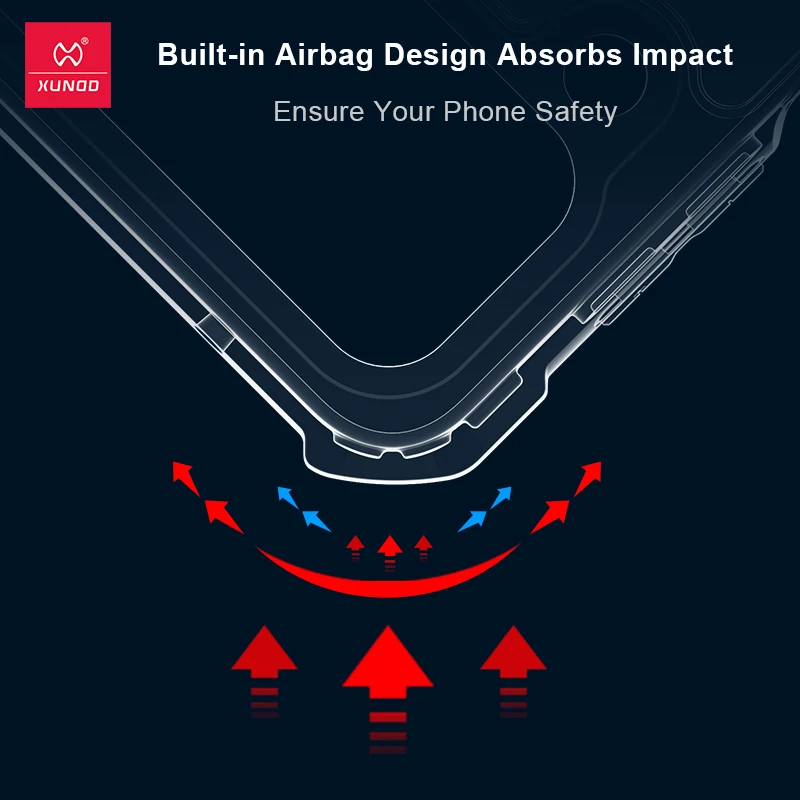 XUNDD

Built-in Airbag Design Absorbs Impact

Ensure Your Phone Safety